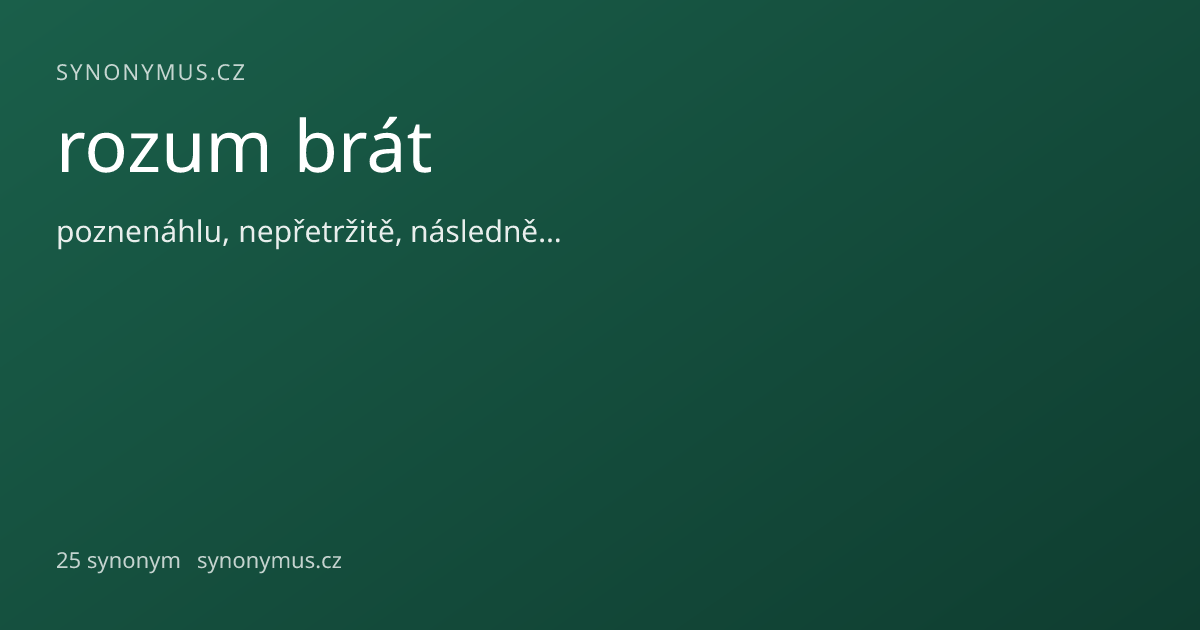 SYNONYMUS.CZ

rozum brát

poznenáhlu, nepřetržitě, následně...

25 synonym synonymus.cz